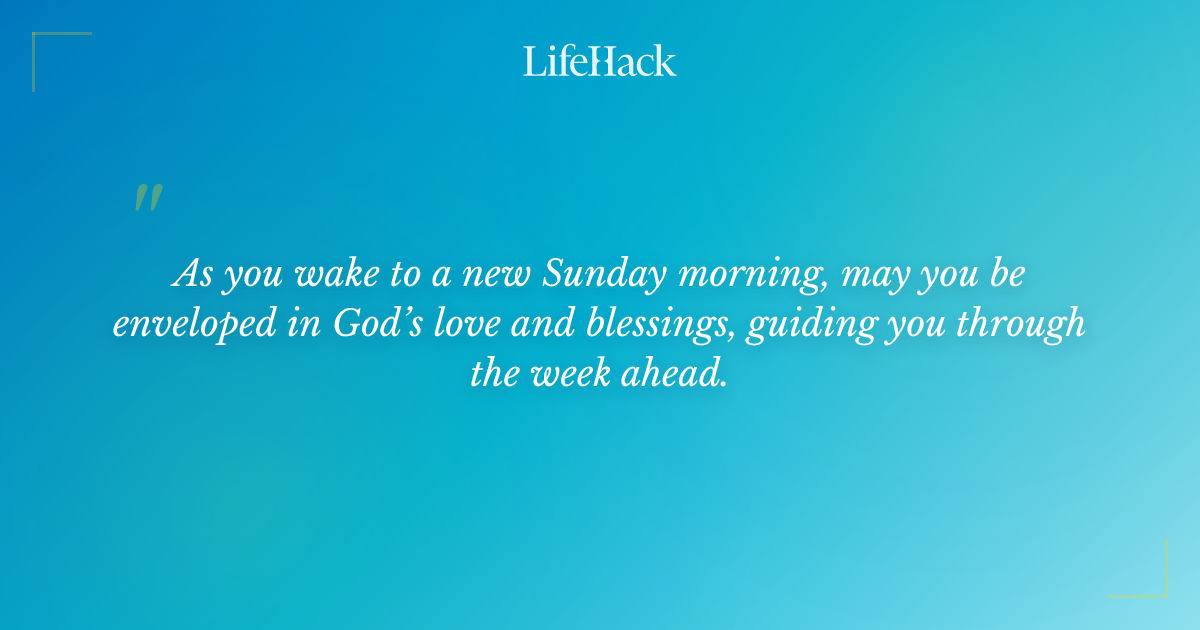 LifeHack

"

As you wake to a new Sunday morning, may you be enveloped in God's love and blessings, guiding you through the week ahead.